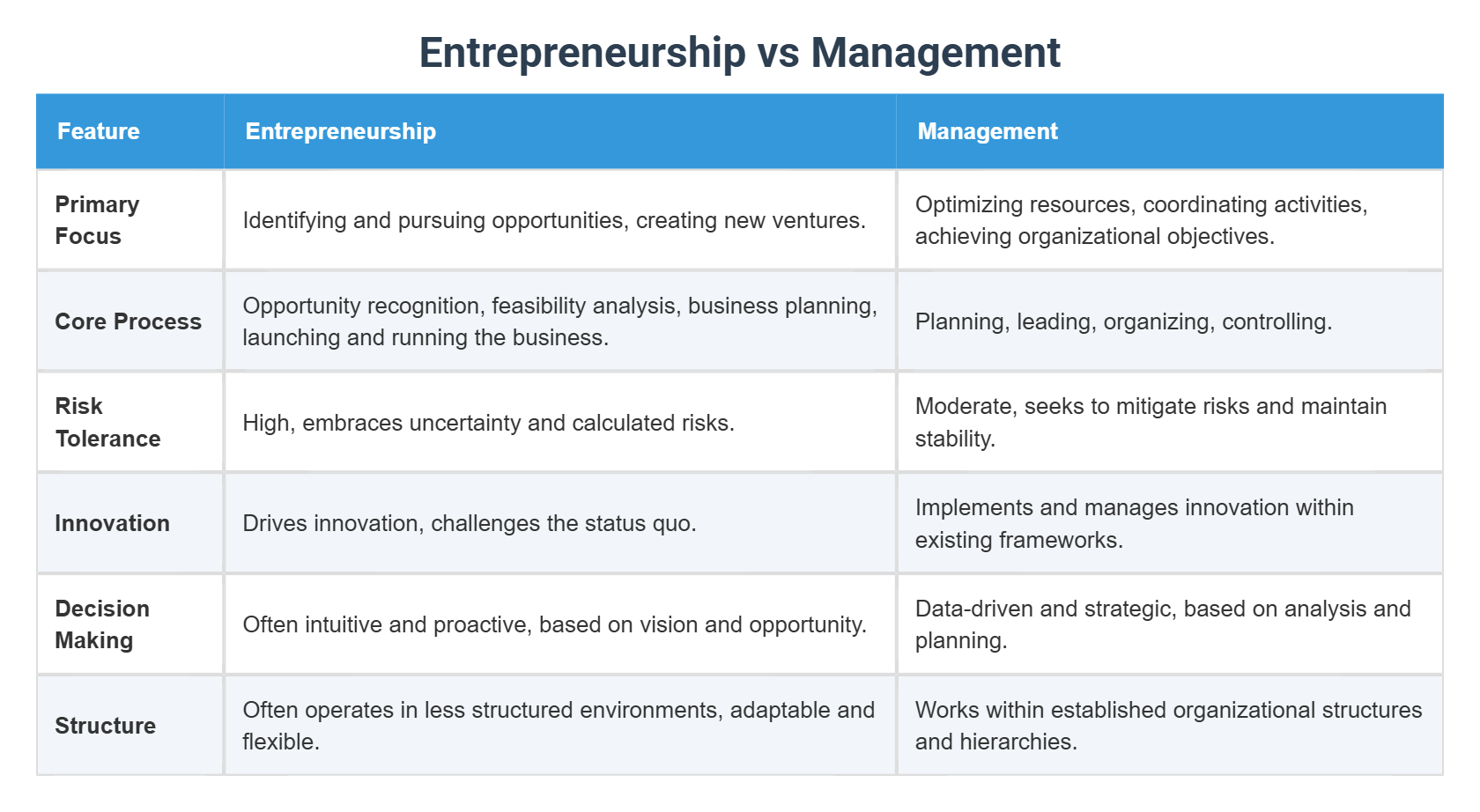 Entrepreneurship vs Management

| Feature | Entrepreneurship | Management |
|---|---|---|
| Primary Focus | Identifying and pursuing opportunities, creating new ventures. | Optimizing resources, coordinating activities, achieving organizational objectives. |
| Core Process | Opportunity recognition, feasibility analysis, business planning, launching and running the business. | Planning, leading, organizing, controlling. |
| Risk Tolerance | High, embraces uncertainty and calculated risks. | Moderate, seeks to mitigate risks and maintain stability. |
| Innovation | Drives innovation, challenges the status quo. | Implements and manages innovation within existing frameworks. |
| Decision Making | Often intuitive and proactive, based on vision and opportunity. | Data-driven and strategic, based on analysis and planning. |
| Structure | Often operates in less structured environments, adaptable and flexible. | Works within established organizational structures and hierarchies. |